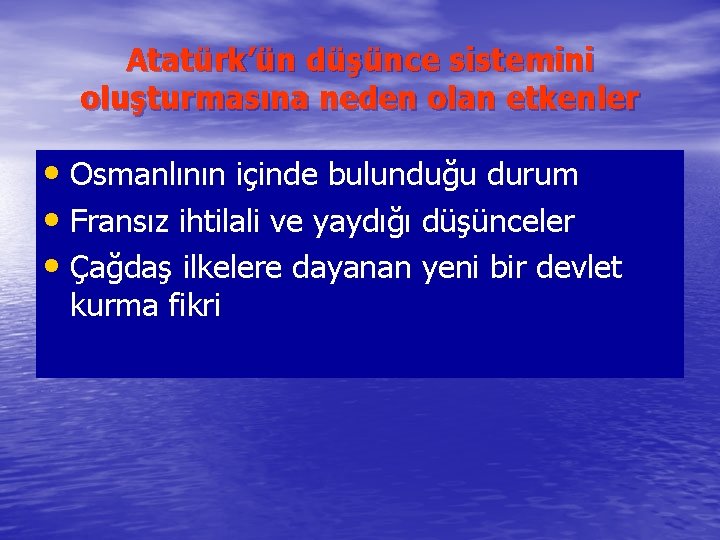 Atatürk'ün düşünce sistemini oluşturmasına neden olan etkenler

• Osmanlının içinde bulunduğu durum
• Fransız ihtilali ve yaydığı düşünceler
• Çağdaş ilkelere dayanan yeni bir devlet kurma fikri